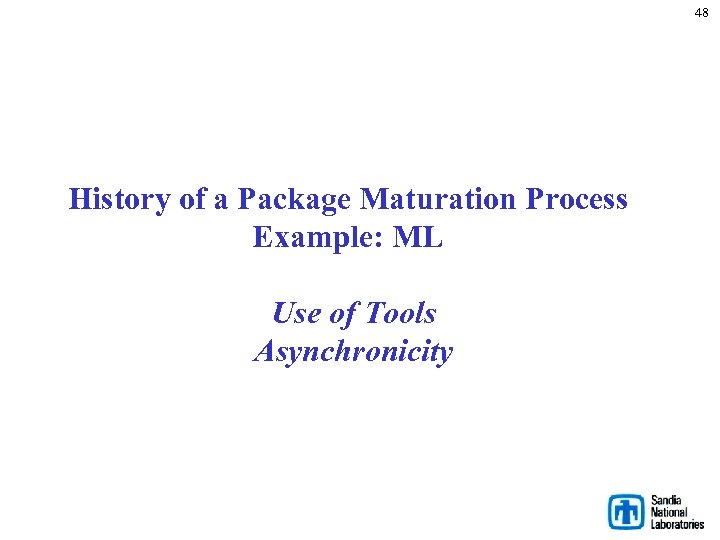 48

History of a Package Maturation Process
Example: ML

Use of Tools
Asynchronicity

Sandia
National
Laboratories